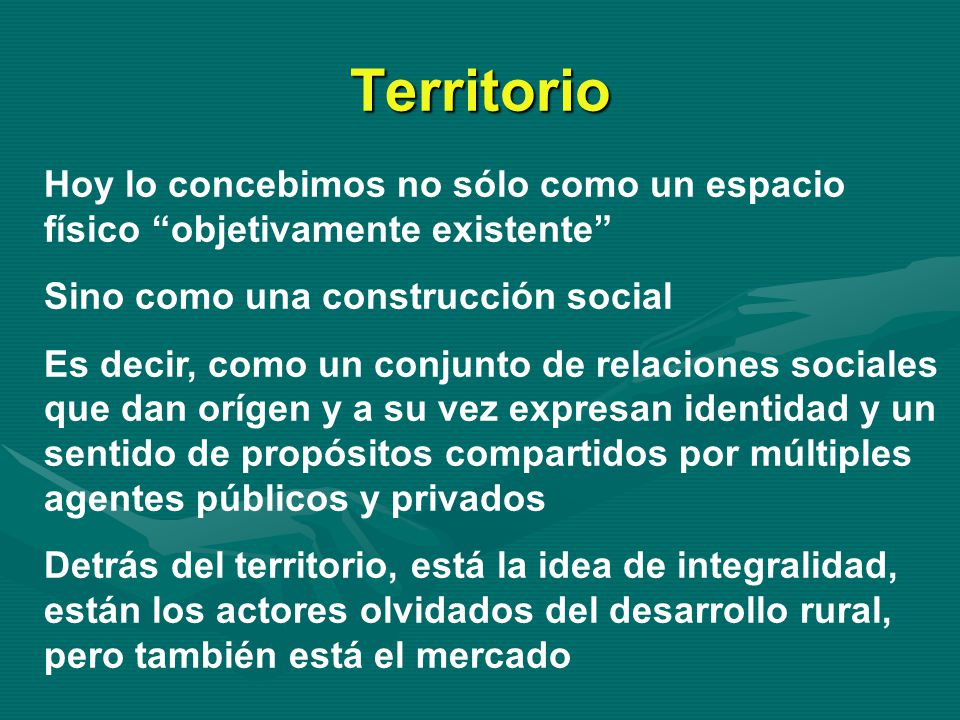 Territorio

Hoy lo concebimos no sólo como un espacio físico “objetivamente existente”

Sino como una construcción social

Es decir, como un conjunto de relaciones sociales que dan orígen y a su vez expresan identidad y un sentido de propósitos compartidos por múltiples agentes públicos y privados

Detrás del territorio, está la idea de integralidad, están los actores olvidados del desarrollo rural, pero también está el mercado